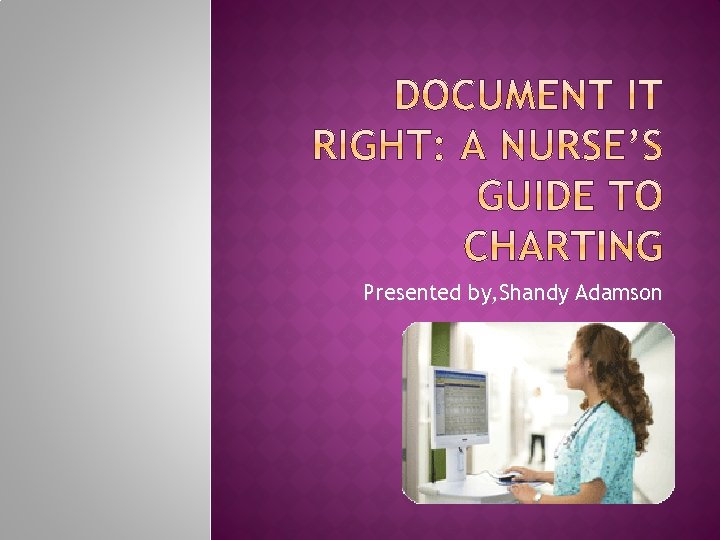 DOCUMENT IT RIGHT: A NURSE'S GUIDE TO CHARTING

Presented by,Shandy Adamson